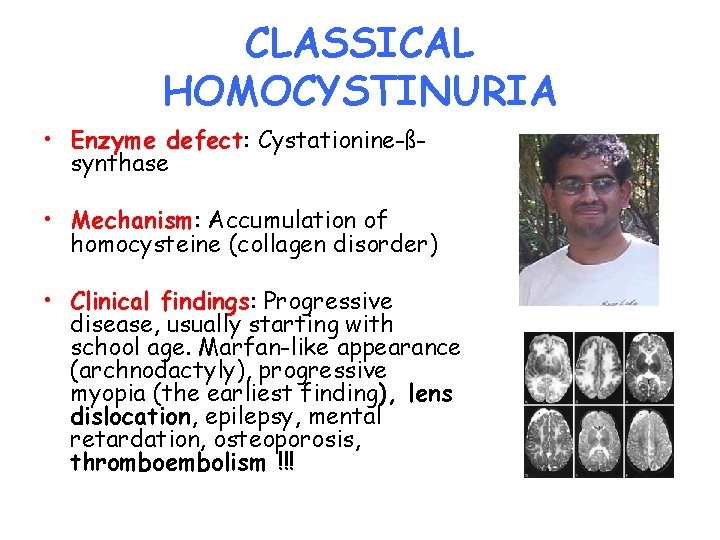 CLASSICAL HOMOCYSTINURIA

• Enzyme defect: Cystationine-ß-synthase

• Mechanism: Accumulation of homocysteine (collagen disorder)

• Clinical findings: Progressive disease, usually starting with school age. Marfan-like appearance (archnodactyly), progressive myopia (the earliest finding), lens dislocation, epilepsy, mental retardation, osteoporosis, thromboembolism !!!